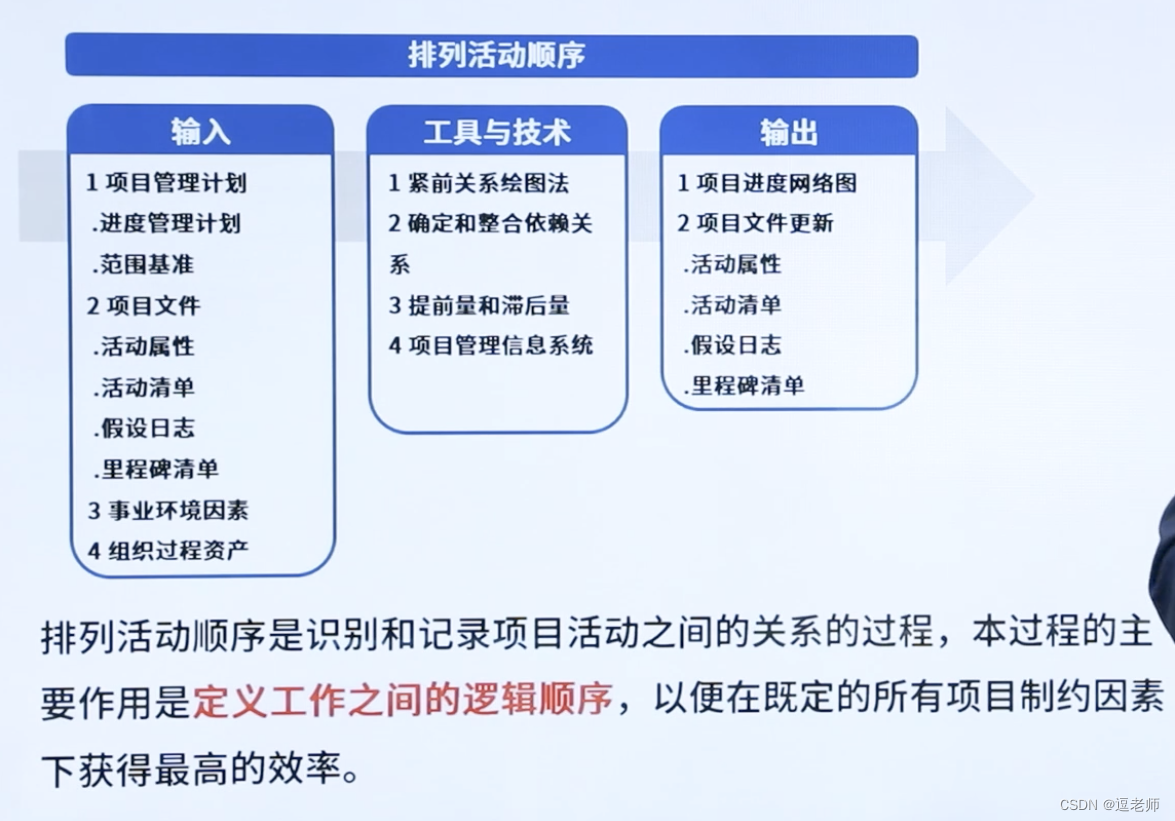 排列活动顺序

输入

1 项目管理计划
.进度管理计划
.范围基准
2 项目文件
.活动属性
.活动清单
.假设日志
.里程碑清单
3 事业环境因素
4 组织过程资产

工具与技术

1 紧前关系绘图法
2 确定和整合依赖关系
3 提前量和滞后量
4 项目管理信息系统

输出

1 项目进度网络图
2 项目文件更新
.活动属性
.活动清单
.假设日志
.里程碑清单

排列活动顺序是识别和记录项目活动之间的关系的过程，本过程的主要作用是定义工作之间的逻辑顺序，以便在既定的所有项目制约因素下获得最高的效率。

CSDN @逗老师